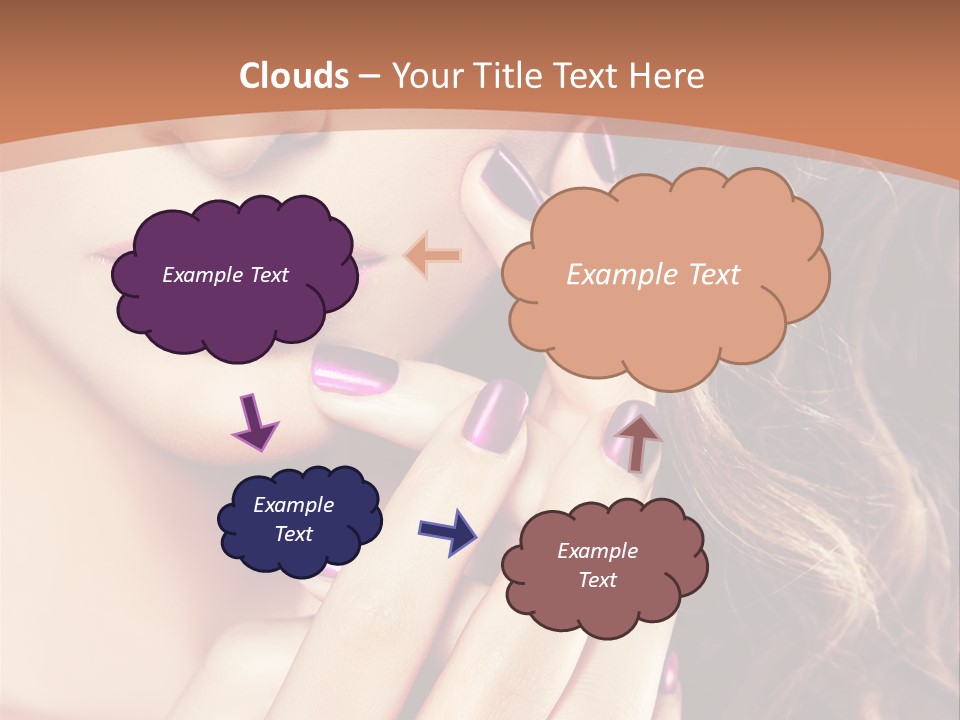 Clouds – Your Title Text Here

Example Text

Example Text

Example Text

Example Text